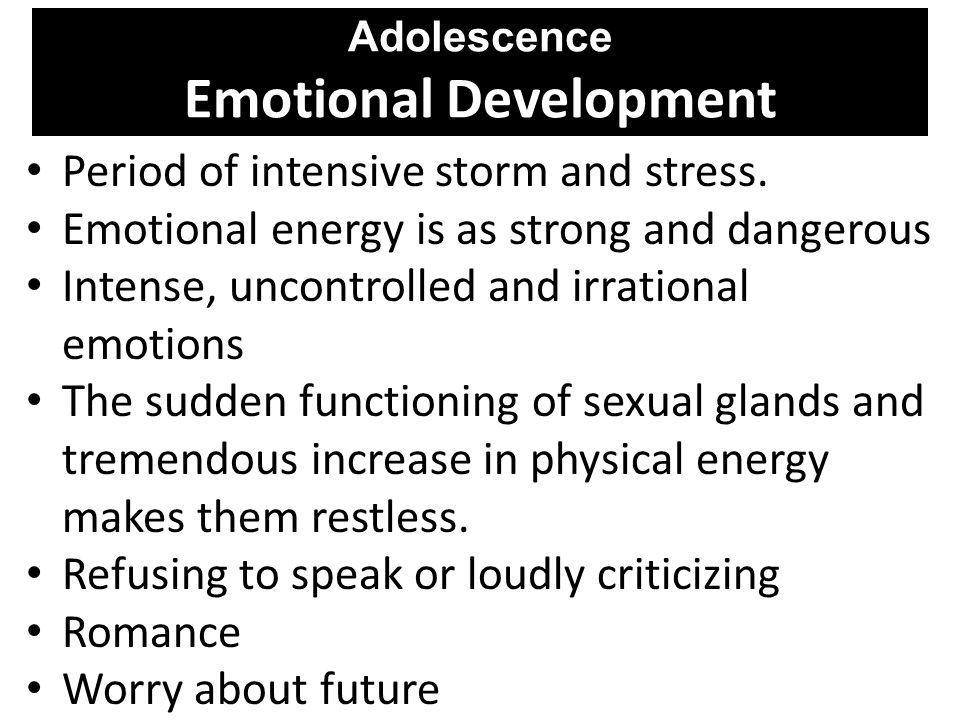 Adolescence
Emotional Development

• Period of intensive storm and stress.
• Emotional energy is as strong and dangerous
• Intense, uncontrolled and irrational emotions
• The sudden functioning of sexual glands and tremendous increase in physical energy makes them restless.
• Refusing to speak or loudly criticizing
• Romance
• Worry about future